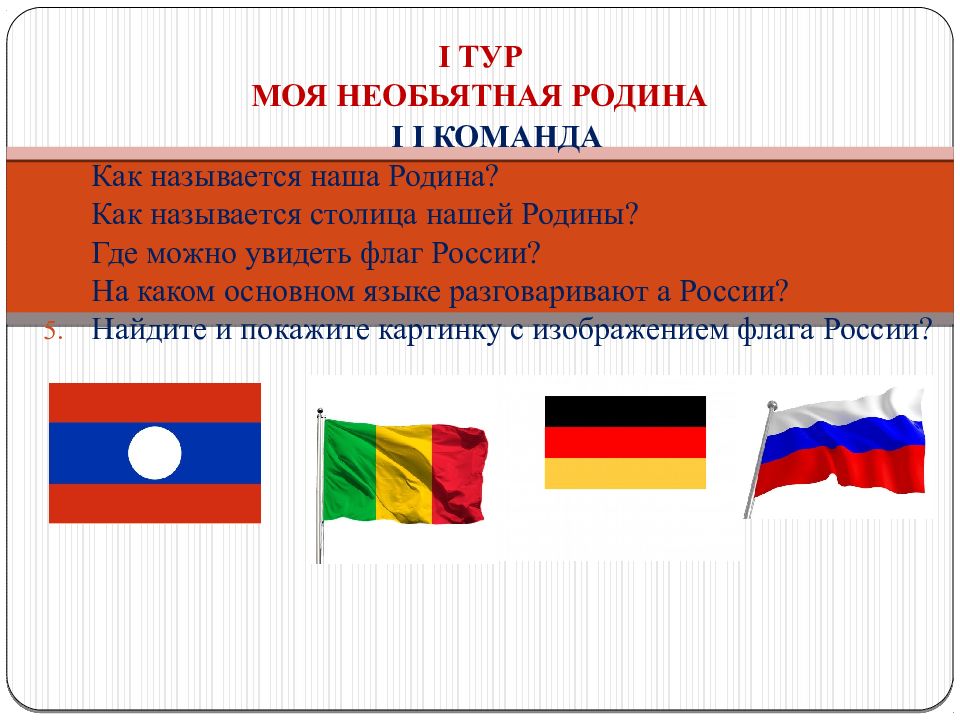 I ТУР
МОЯ НЕОБЬЯТНАЯ РОДИНА
I I КОМАНДА

Как называется наша Родина?
Как называется столица нашей Родины?
Где можно увидеть флаг России?
На каком основном языке разговаривают а России?
5. Найдите и покажите картинку с изображением флага России?